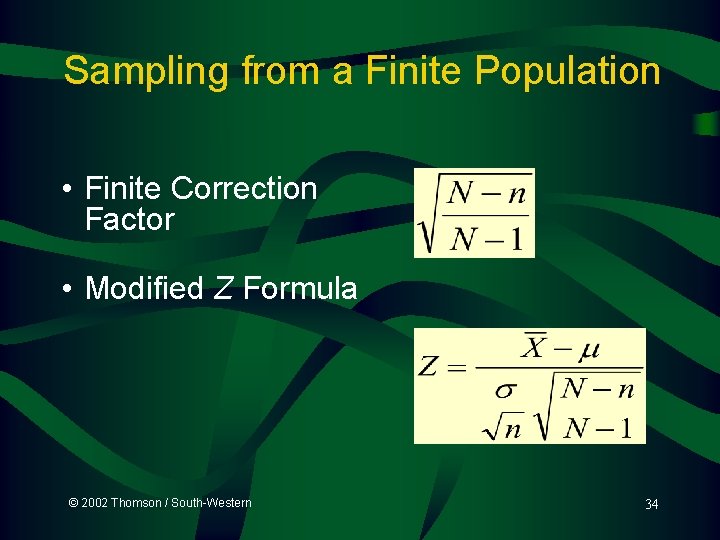 Sampling from a Finite Population

• Finite Correction Factor

$\sqrt{\frac{N-n}{N-1}}$

• Modified Z Formula

$Z = \frac{\overline{X} - \mu}{\frac{\sigma}{\sqrt{n}}\sqrt{\frac{N-n}{N-1}}}$

© 2002 Thomson / South-Western

34